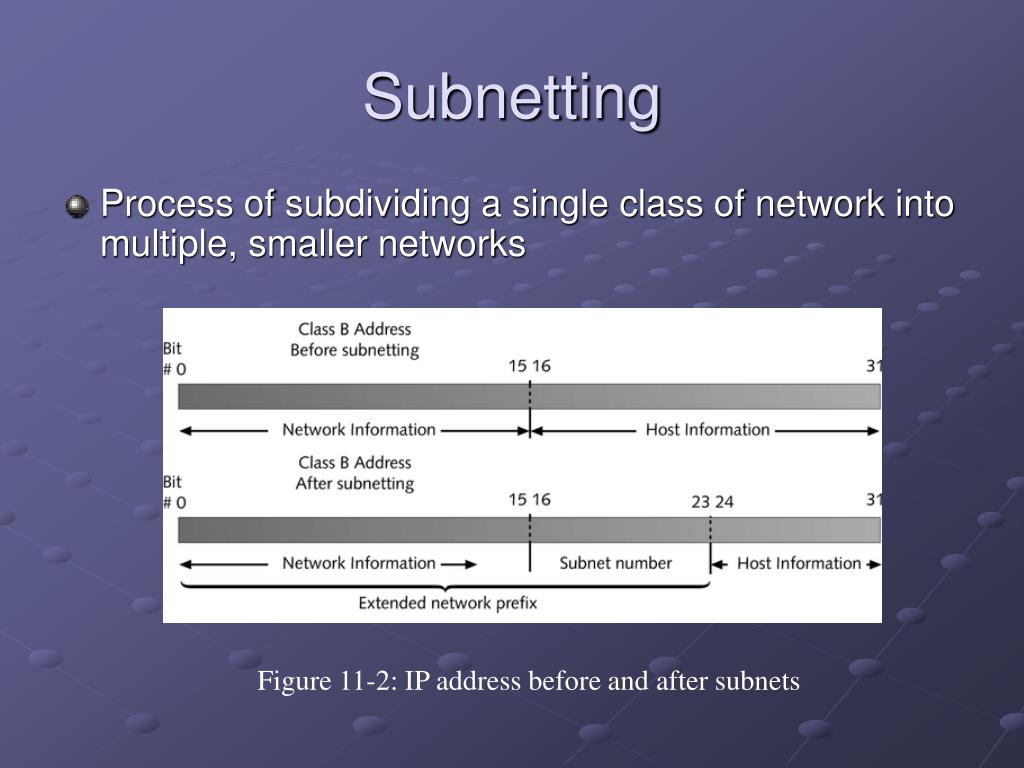 Subnetting

Process of subdividing a single class of network into multiple, smaller networks

Class B Address
Before subnetting
Bit
# 0
15 16
31
Network Information
Host Information

Class B Address
After subnetting
Bit
# 0
15 16
23 24
31
Network Information
Subnet number
Host Information
Extended network prefix

Figure 11-2: IP address before and after subnets